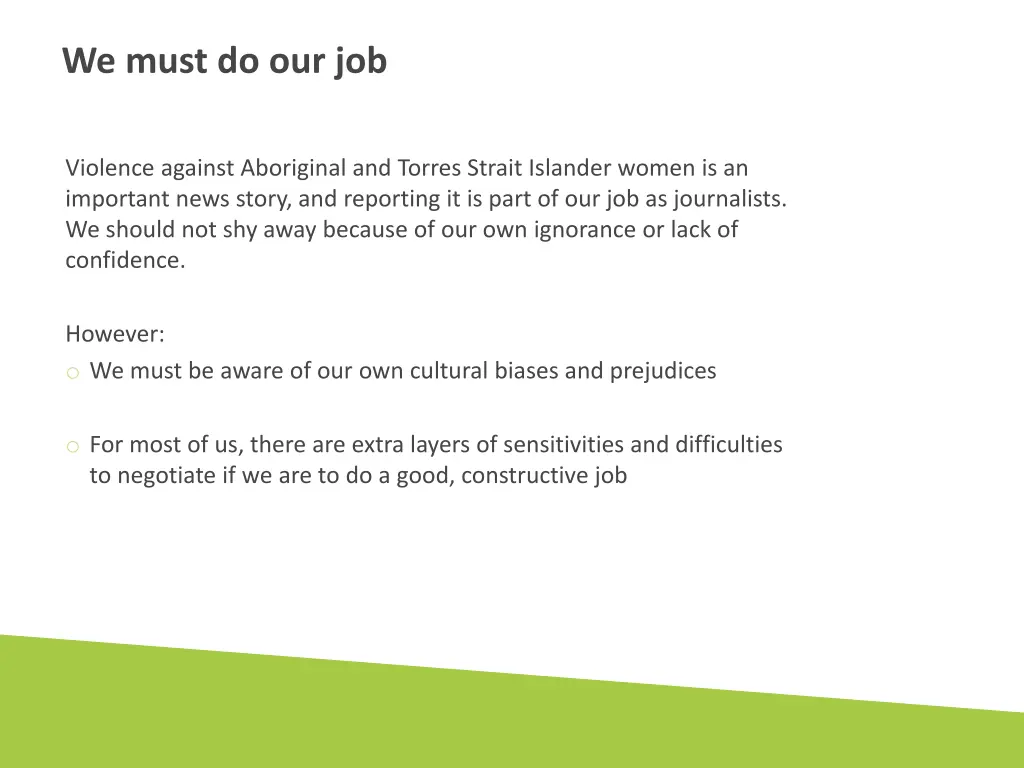 We must do our job

Violence against Aboriginal and Torres Strait Islander women is an important news story, and reporting it is part of our job as journalists. We should not shy away because of our own ignorance or lack of confidence.

However:
o We must be aware of our own cultural biases and prejudices

o For most of us, there are extra layers of sensitivities and difficulties to negotiate if we are to do a good, constructive job